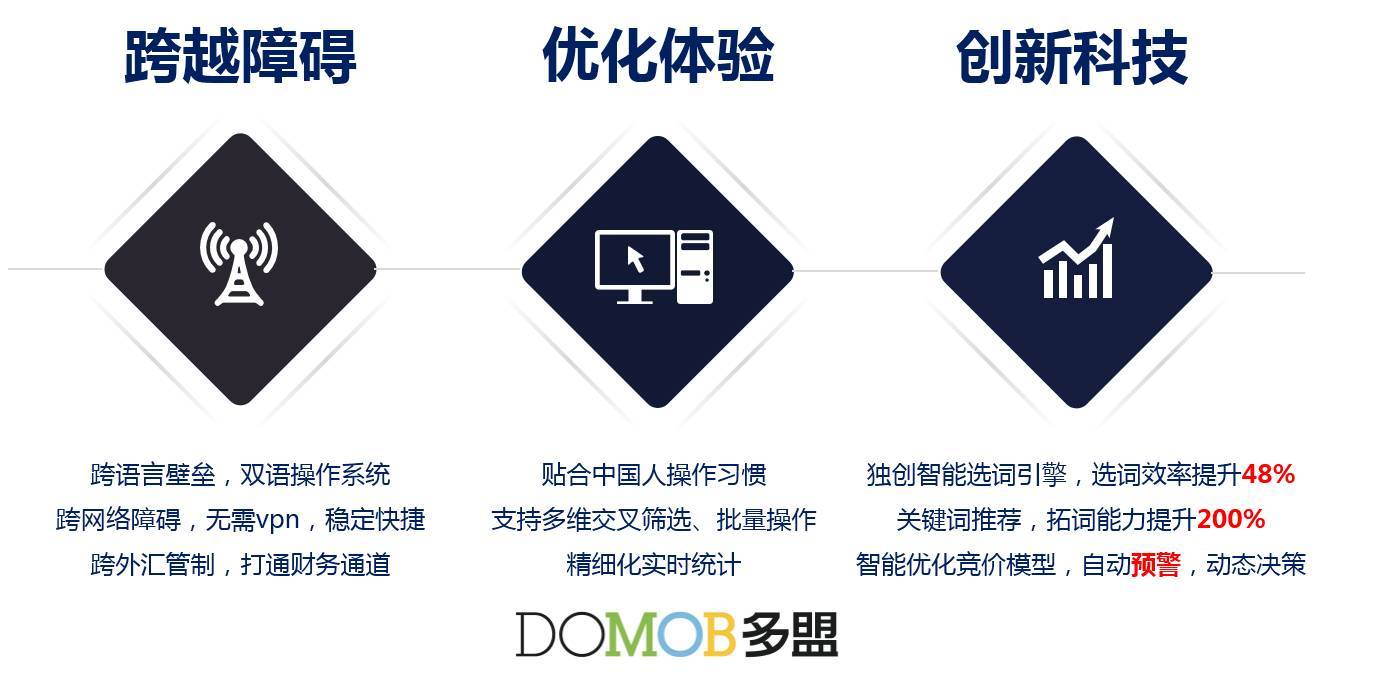 跨越障碍

跨语言壁垒，双语操作系统
跨网络障碍，无需vpn，稳定快捷
跨外汇管制，打通财务通道

优化体验

贴合中国人操作习惯
支持多维交叉筛选、批量操作
精细化实时统计

创新科技

独创智能选词引擎，选词效率提升48%
关键词推荐，拓词能力提升200%
智能优化竞价模型，自动预警，动态决策

DOMOB多盟